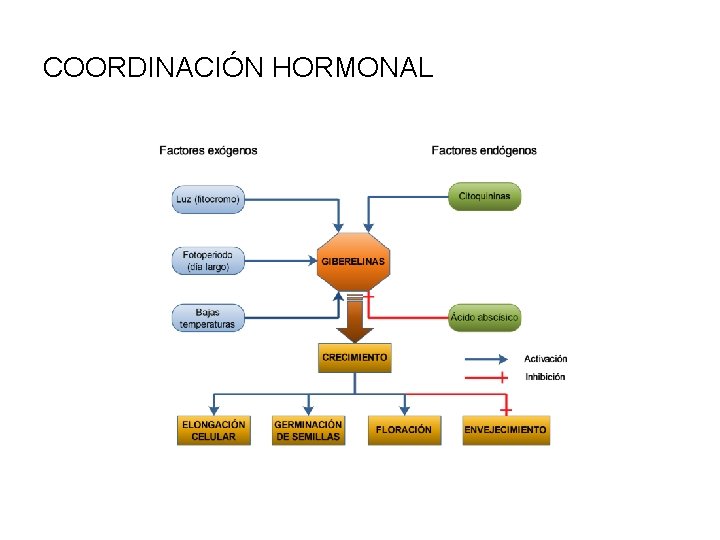 COORDINACIÓN HORMONAL

Factores exógenos

Factores endógenos

Luz (fitocromo)

Citoquininas

Fotoperiodo (día largo)

GIBERELINAS

Bajas temperaturas

Ácido abscísico

CRECIMIENTO

Activación

Inhibición

ELONGACIÓN CELULAR

GERMINACIÓN DE SEMILLAS

FLORACIÓN

ENVEJECIMIENTO